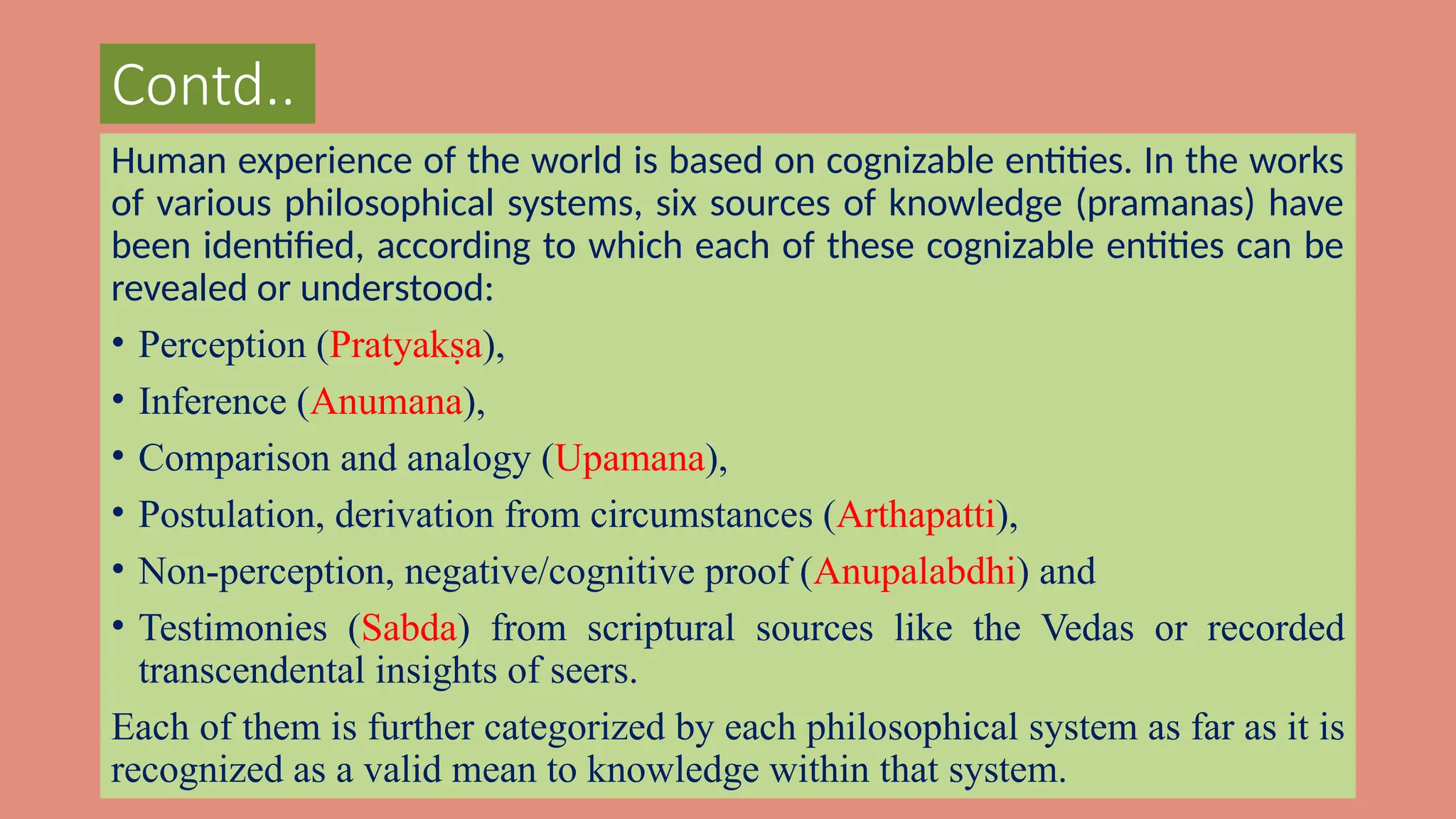 Contd..

Human experience of the world is based on cognizable entities. In the works of various philosophical systems, six sources of knowledge (pramanas) have been identified, according to which each of these cognizable entities can be revealed or understood:

• Perception (Pratyakṣa),
• Inference (Anumana),
• Comparison and analogy (Upamana),
• Postulation, derivation from circumstances (Arthapatti),
• Non-perception, negative/cognitive proof (Anupalabdhi) and
• Testimonies (Sabda) from scriptural sources like the Vedas or recorded transcendental insights of seers.

Each of them is further categorized by each philosophical system as far as it is recognized as a valid mean to knowledge within that system.